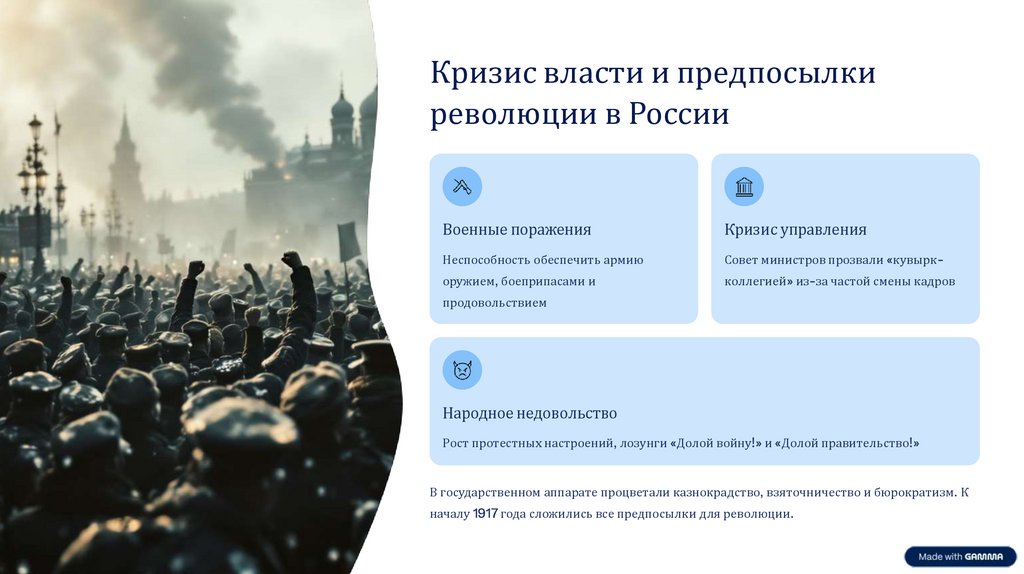 Кризис власти и предпосылки революции в России

Военные поражения

Неспособность обеспечить армию оружием, боеприпасами и продовольствием

Кризис управления

Совет министров прозвали «кувырк-коллегией» из-за частой смены кадров

Народное недовольство

Рост протестных настроений, лозунги «Долой войну!» и «Долой правительство!»

В государственном аппарате процветали казнокрадство, взяточничество и бюрократизм. К началу 1917 года сложились все предпосылки для революции.

Made with GAMMA